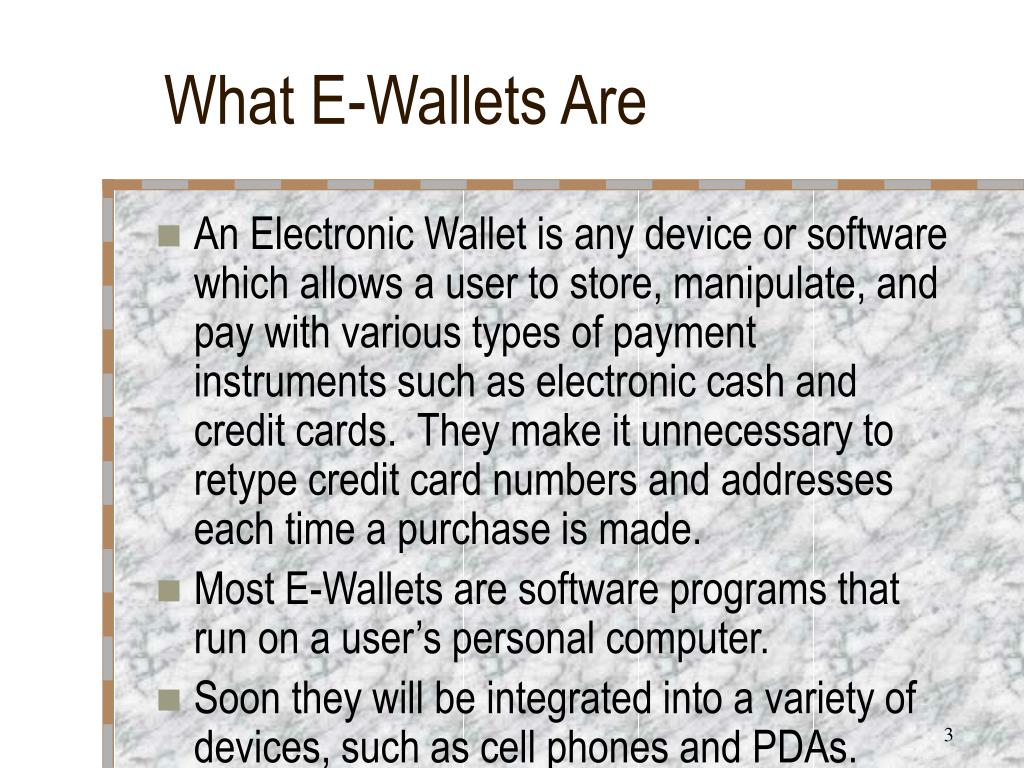 What E-Wallets Are

An Electronic Wallet is any device or software which allows a user to store, manipulate, and pay with various types of payment instruments such as electronic cash and credit cards. They make it unnecessary to retype credit card numbers and addresses each time a purchase is made.

Most E-Wallets are software programs that run on a user's personal computer.

Soon they will be integrated into a variety of devices, such as cell phones and PDAs.

3